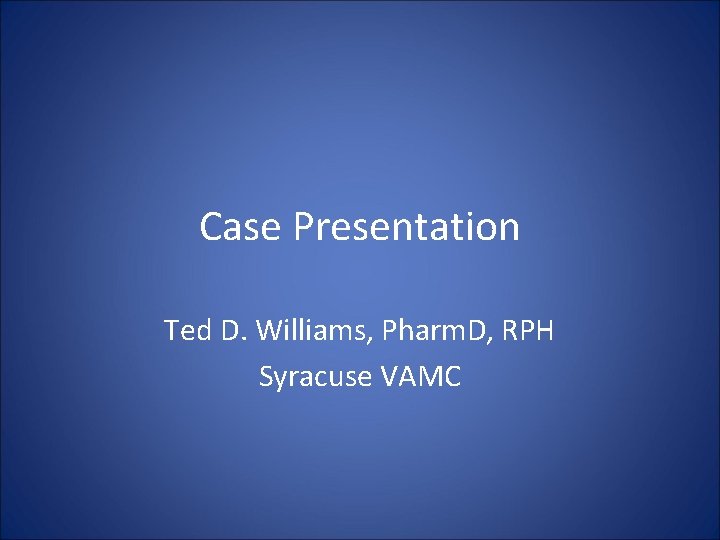 Case Presentation

Ted D. Williams, PharmD, RPH
Syracuse VAMC